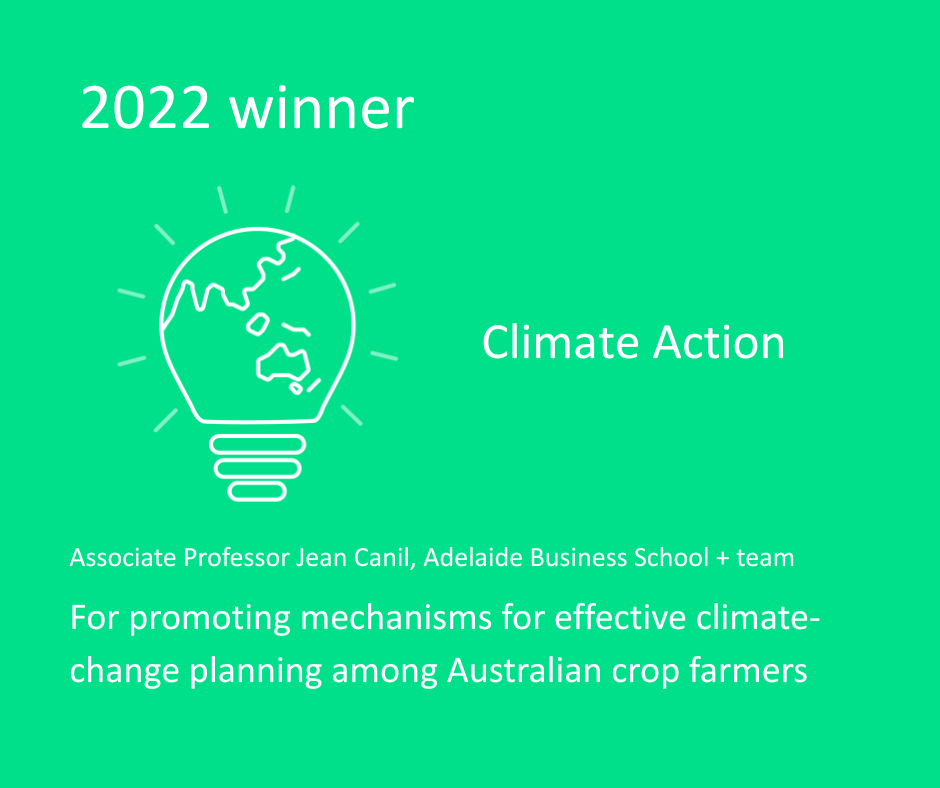 2022 winner

Climate Action

Associate Professor Jean Canil, Adelaide Business School + team

For promoting mechanisms for effective climate-change planning among Australian crop farmers